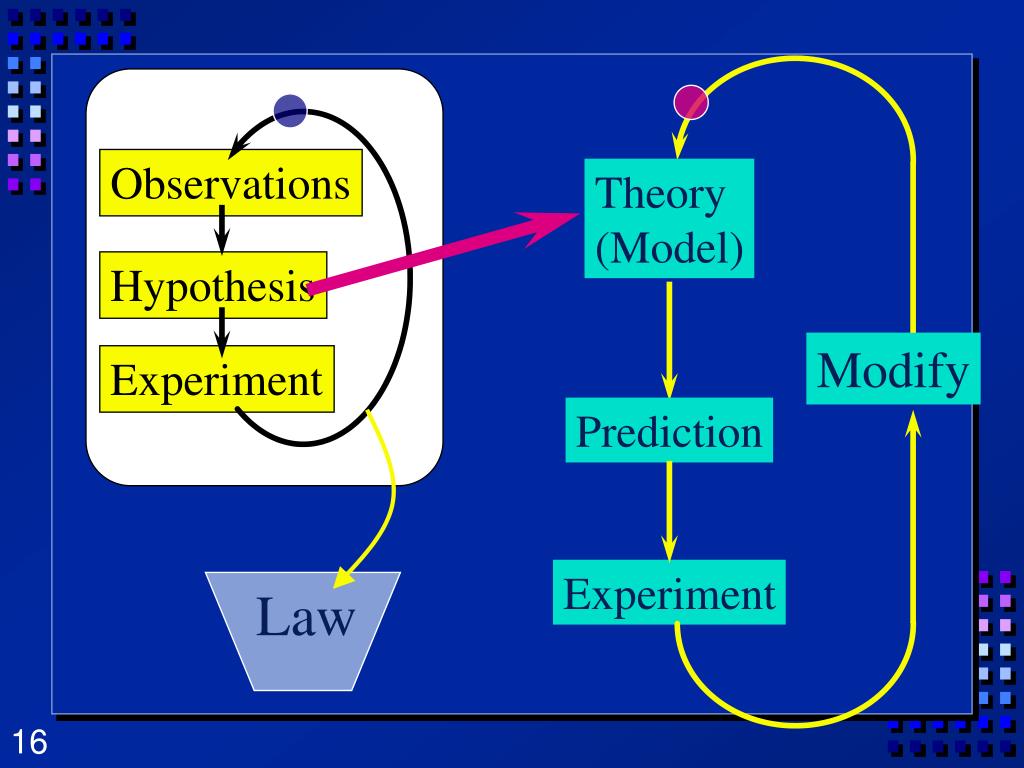 Observations

Hypothesis

Experiment

Law

Theory (Model)

Prediction

Experiment

Modify

16